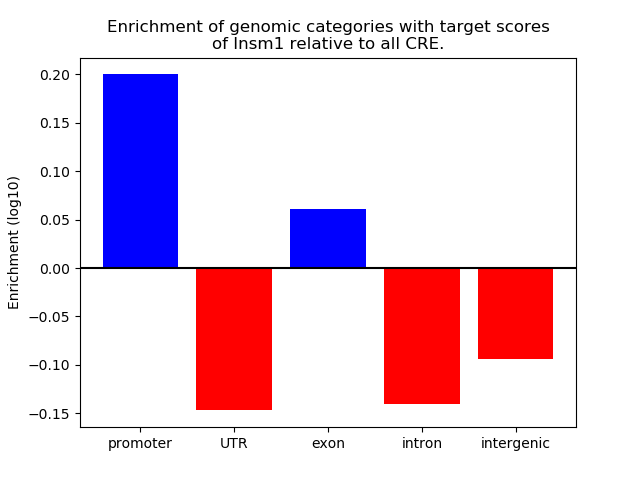 Enrichment of genomic categories with target scores of Insm1 relative to all CRE.

Enrichment (log10)

0.20
0.15
0.10
0.05
0.00
−0.05
−0.10
−0.15

promoter
UTR
exon
intron
intergenic